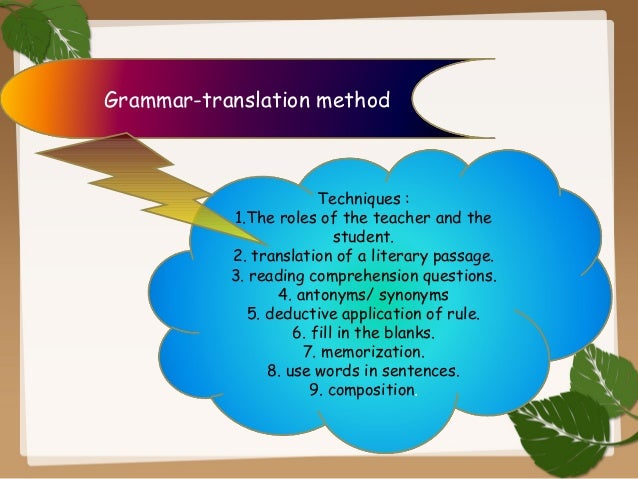 Grammar-translation method

Techniques :
1.The roles of the teacher and the student.
2. translation of a literary passage.
3. reading comprehension questions.
4. antonyms/ synonyms
5. deductive application of rule.
6. fill in the blanks.
7. memorization.
8. use words in sentences.
9. composition.